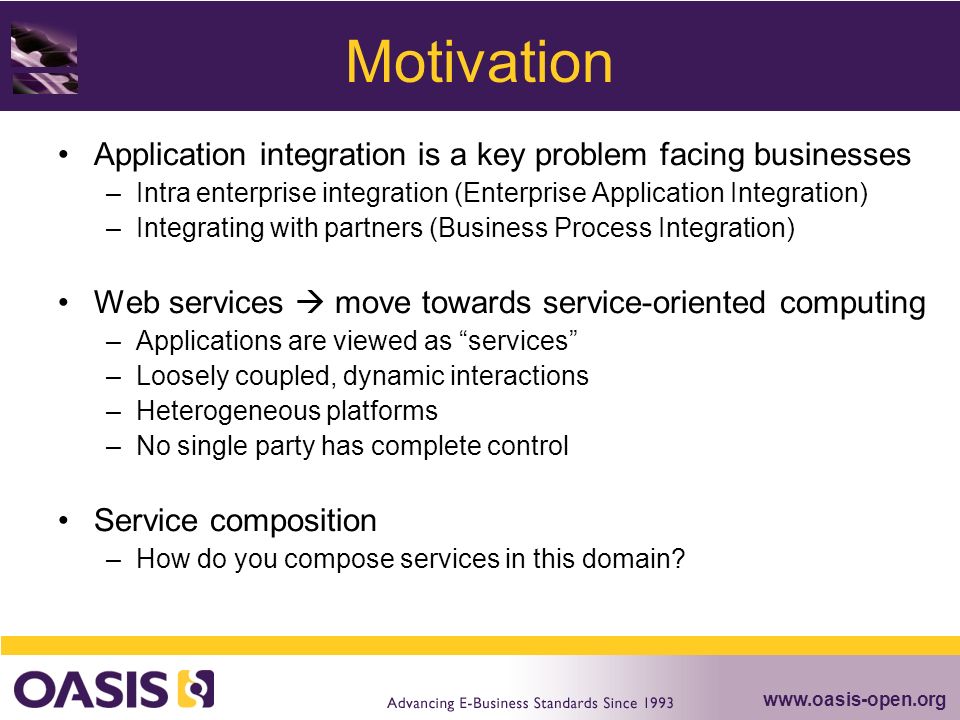 Motivation

• Application integration is a key problem facing businesses
– Intra enterprise integration (Enterprise Application Integration)
– Integrating with partners (Business Process Integration)

• Web services → move towards service-oriented computing
– Applications are viewed as “services”
– Loosely coupled, dynamic interactions
– Heterogeneous platforms
– No single party has complete control

• Service composition
– How do you compose services in this domain?

OASIS

Advancing E-Business Standards Since 1993

www.oasis-open.org